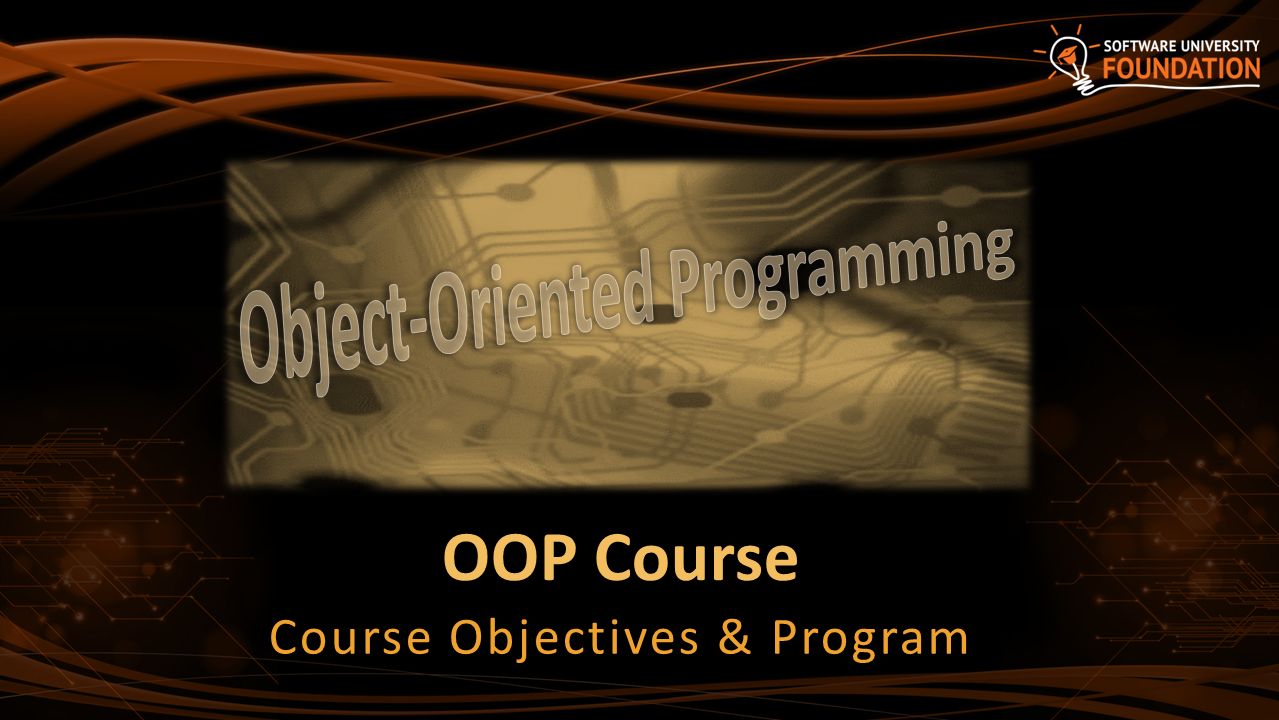 SOFTWARE UNIVERSITY
FOUNDATION

Object-Oriented Programming

OOP Course

Course Objectives & Program